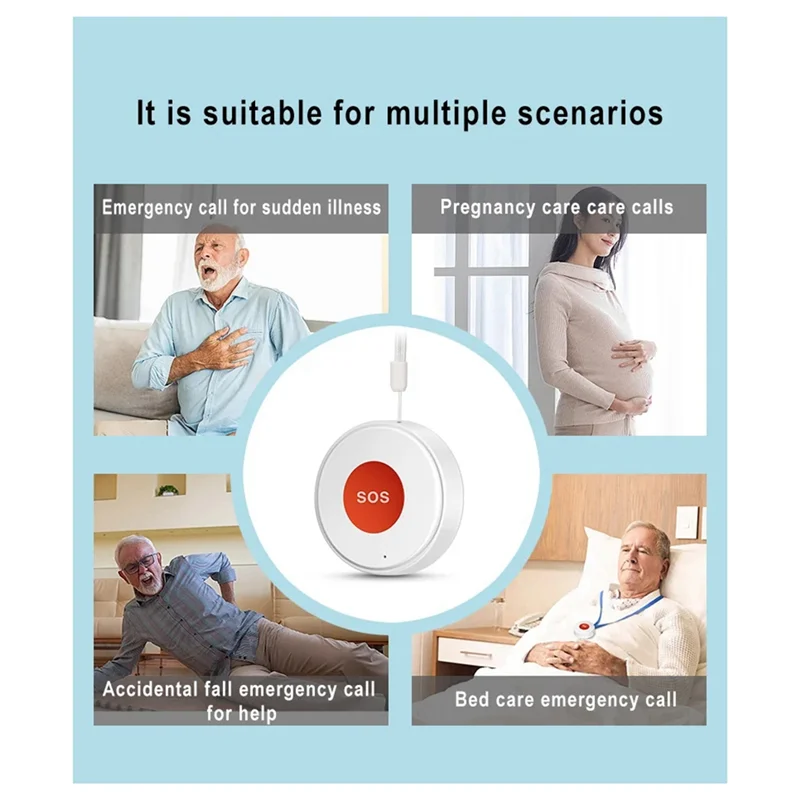 It is suitable for multiple scenarios

Emergency call for sudden illness

Pregnancy care care calls

SOS

Accidental fall emergency call for help

Bed care emergency call